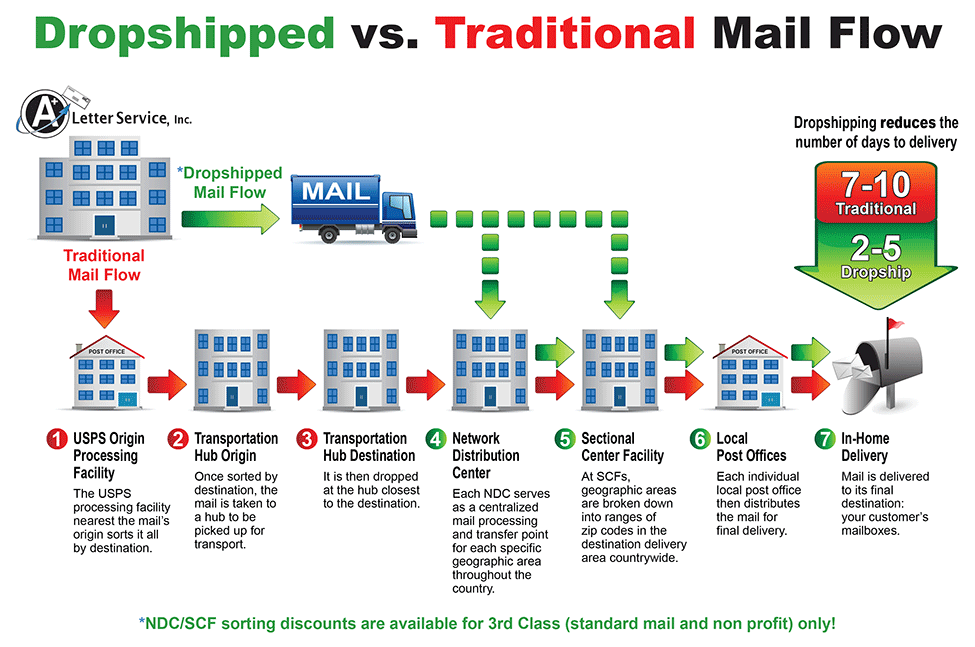 Dropshipped vs. Traditional Mail Flow

A+ Letter Service, Inc.

*Dropshipped Mail Flow

MAIL

Traditional Mail Flow

Dropshipping reduces the number of days to delivery

7-10 Traditional

2-5 Dropship

POST OFFICE

POST OFFICE

1 USPS Origin Processing Facility
The USPS processing facility nearest the mail's origin sorts it all by destination.

2 Transportation Hub Origin
Once sorted by destination, the mail is taken to a hub to be picked up for transport.

3 Transportation Hub Destination
It is then dropped at the hub closest to the destination.

4 Network Distribution Center
Each NDC serves as a centralized mail processing and transfer point for each specific geographic area throughout the country.

5 Sectional Center Facility
At SCFs, geographic areas are broken down into ranges of zip codes in the destination delivery area countrywide.

6 Local Post Offices
Each individual local post office then distributes the mail for final delivery.

7 In-Home Delivery
Mail is delivered to its final destination: your customer's mailboxes.

*NDC/SCF sorting discounts are available for 3rd Class (standard mail and non profit) only!